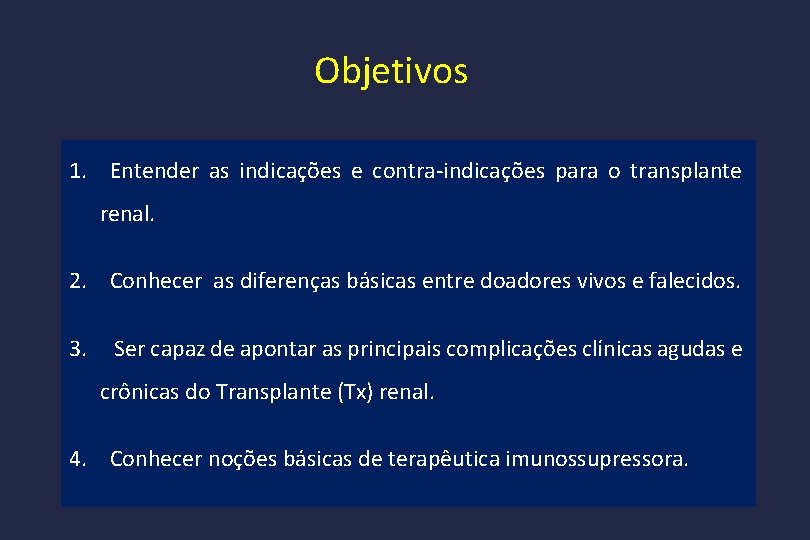 Objetivos

1. Entender as indicações e contra-indicações para o transplante renal.

2. Conhecer as diferenças básicas entre doadores vivos e falecidos.

3. Ser capaz de apontar as principais complicações clínicas agudas e crônicas do Transplante (Tx) renal.

4. Conhecer noções básicas de terapêutica imunossupressora.